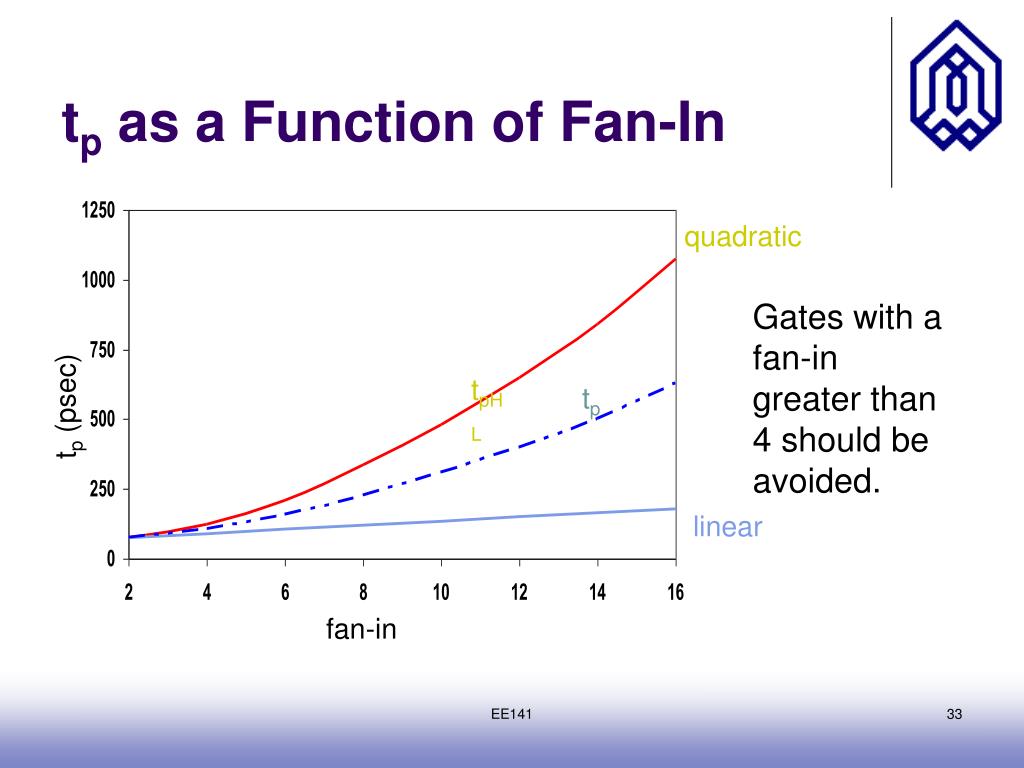 $t_p$ as a Function of Fan-In

1250
1000
750
500
250
0

$t_p$ (psec)

2 4 6 8 10 12 14 16

fan-in

quadratic

$t_{pHL}$

$t_p$

linear

Gates with a fan-in greater than 4 should be avoided.

EE141

33